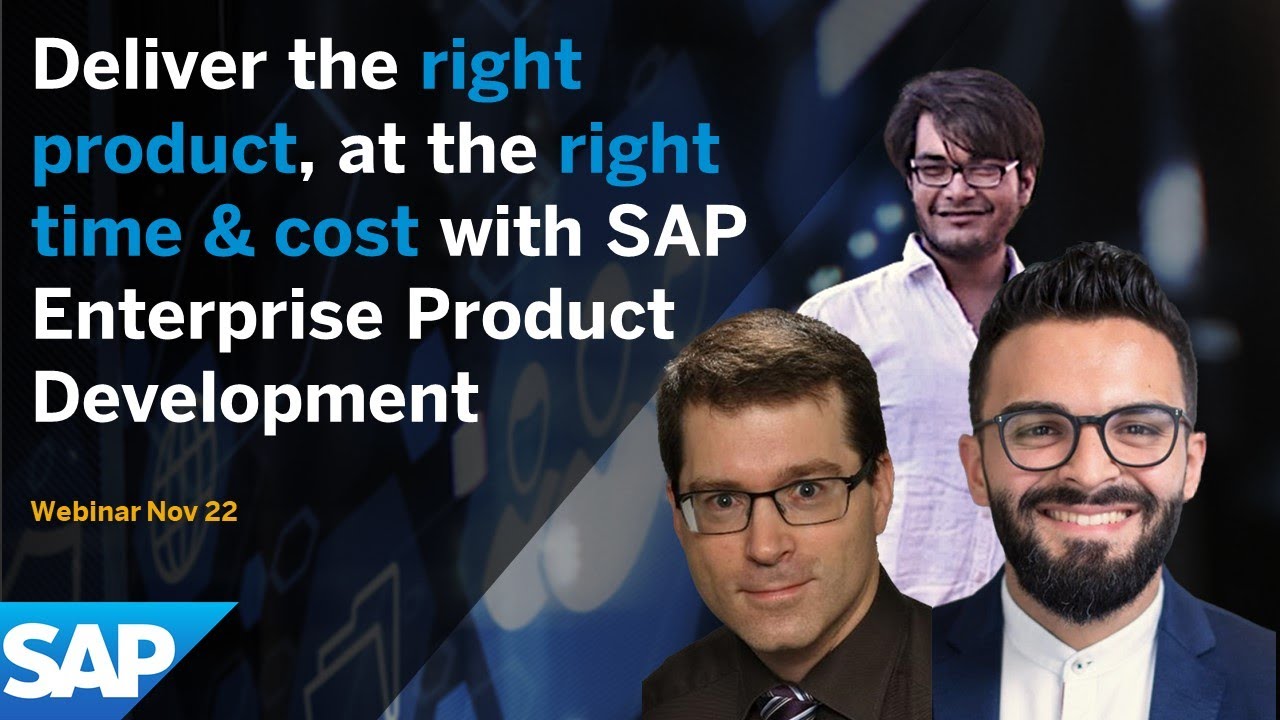 Deliver the right product, at the right time & cost with SAP Enterprise Product Development

Webinar Nov 22

SAP